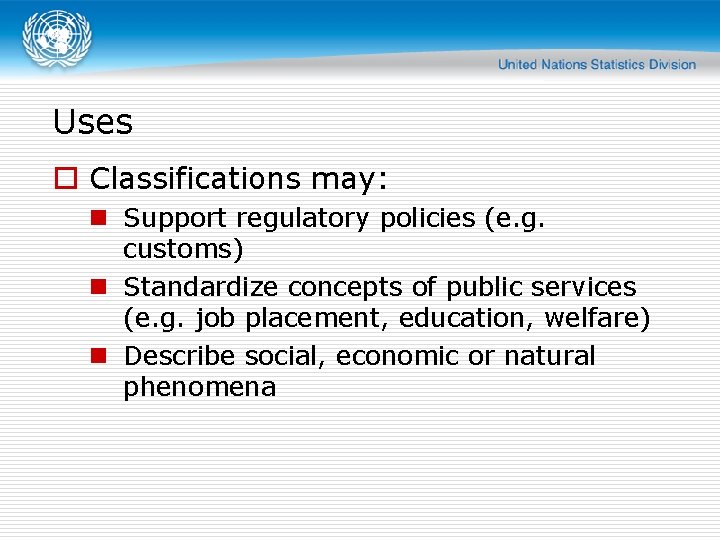 United Nations Statistics Division

Uses

Classifications may:

Support regulatory policies (e.g. customs)

Standardize concepts of public services (e.g. job placement, education, welfare)

Describe social, economic or natural phenomena